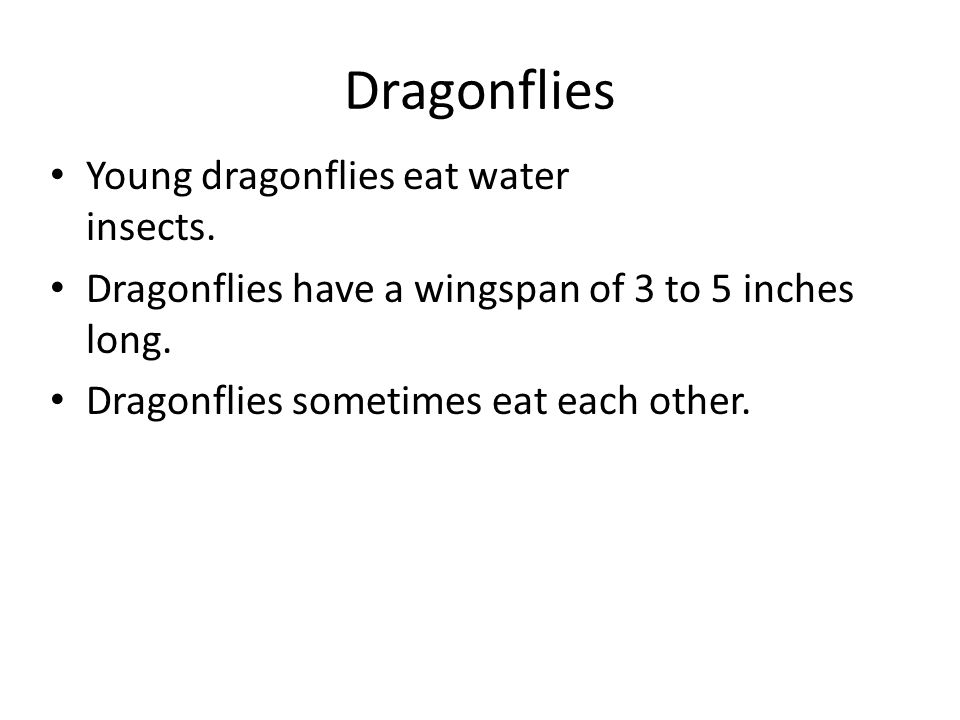 Dragonflies

• Young dragonflies eat water insects.
• Dragonflies have a wingspan of 3 to 5 inches long.
• Dragonflies sometimes eat each other.